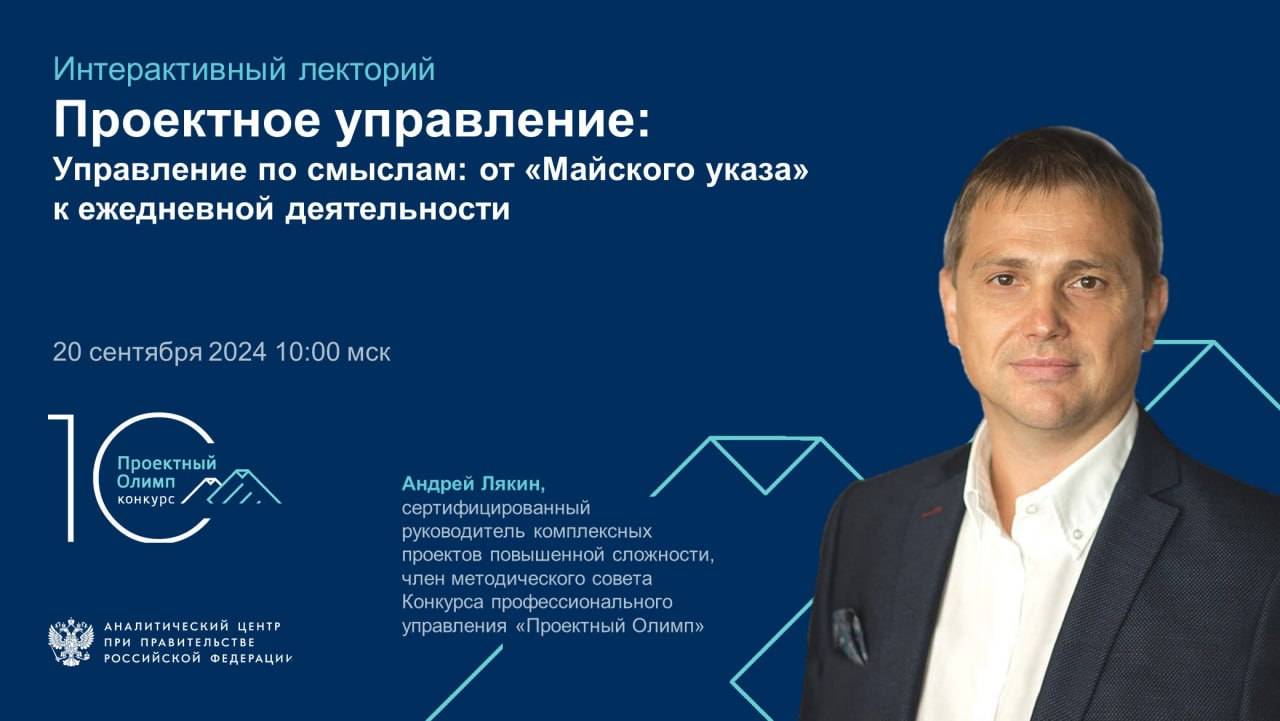 Интерактивный лекторий

Проектное управление:

Управление по смыслам: от «Майского указа» к ежедневной деятельности

20 сентября 2024 10:00 мск

10

Проектный Олимп конкурс

Андрей Лякин, сертифицированный руководитель комплексных проектов повышенной сложности, член методического совета Конкурса профессионального управления «Проектный Олимп»

АНАЛИТИЧЕСКИЙ ЦЕНТР ПРИ ПРАВИТЕЛЬСТВЕ РОССИЙСКОЙ ФЕДЕРАЦИИ